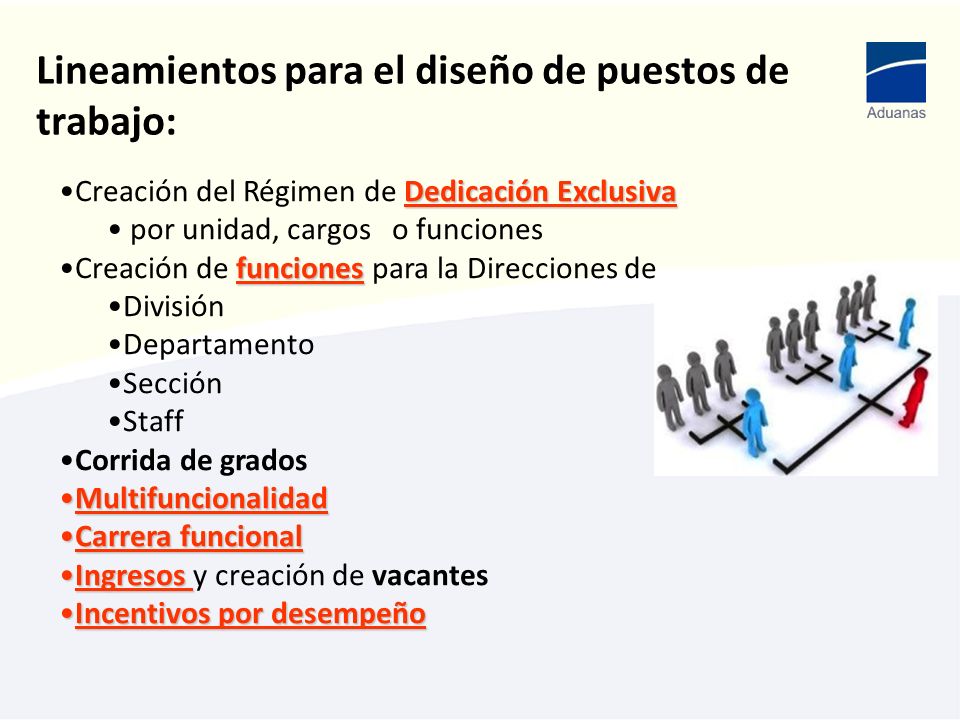 Lineamientos para el diseño de puestos de trabajo:

Aduanas

•Creación del Régimen de Dedicación Exclusiva
• por unidad, cargos o funciones
•Creación de funciones para la Direcciones de
•División
•Departamento
•Sección
•Staff
•Corrida de grados
•Multifuncionalidad
•Carrera funcional
•Ingresos y creación de vacantes
•Incentivos por desempeño